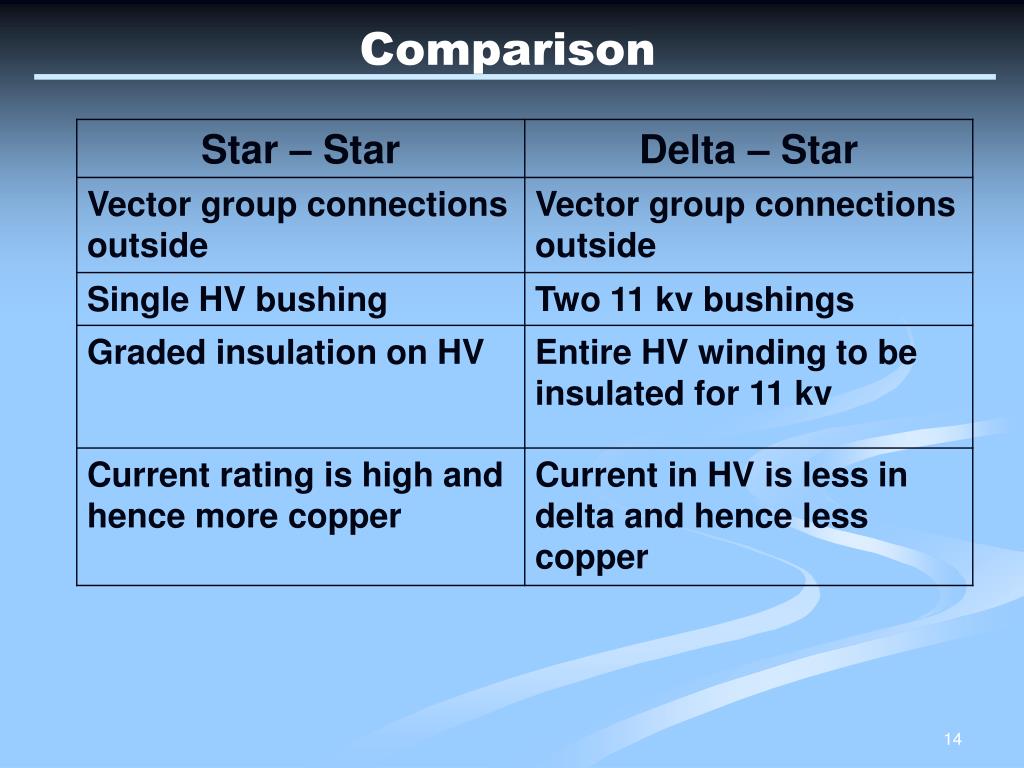 Comparison

| Star – Star | Delta – Star |
|---|---|
| Vector group connections outside | Vector group connections outside |
| Single HV bushing | Two 11 kv bushings |
| Graded insulation on HV | Entire HV winding to be insulated for 11 kv |
| Current rating is high and hence more copper | Current in HV is less in delta and hence less copper |

14